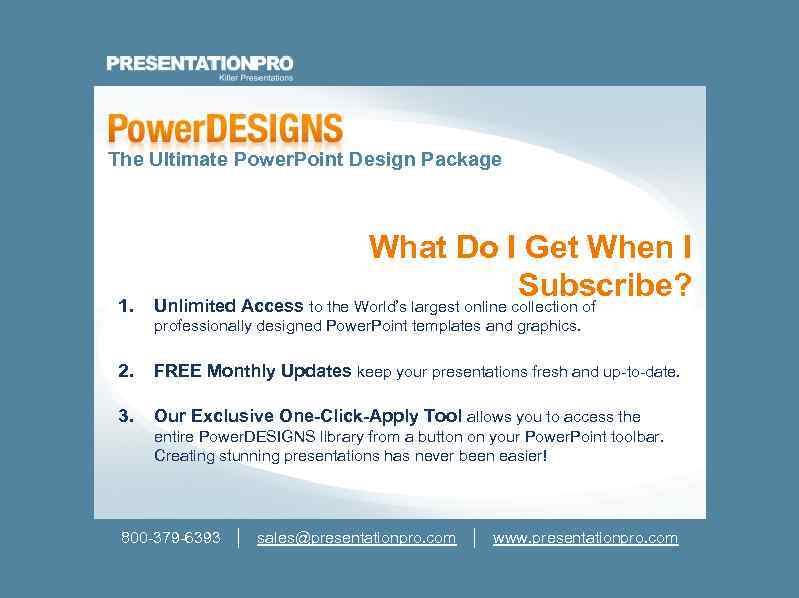 PRESENTATIONPRO
Killer Presentations

PowerDESIGNS
The Ultimate PowerPoint Design Package

What Do I Get When I Subscribe?

1. Unlimited Access to the World's largest online collection of professionally designed PowerPoint templates and graphics.

2. FREE Monthly Updates keep your presentations fresh and up-to-date.

3. Our Exclusive One-Click-Apply Tool allows you to access the entire PowerDESIGNS library from a button on your PowerPoint toolbar. Creating stunning presentations has never been easier!

800-379-6393 | sales@presentationpro.com | www.presentationpro.com